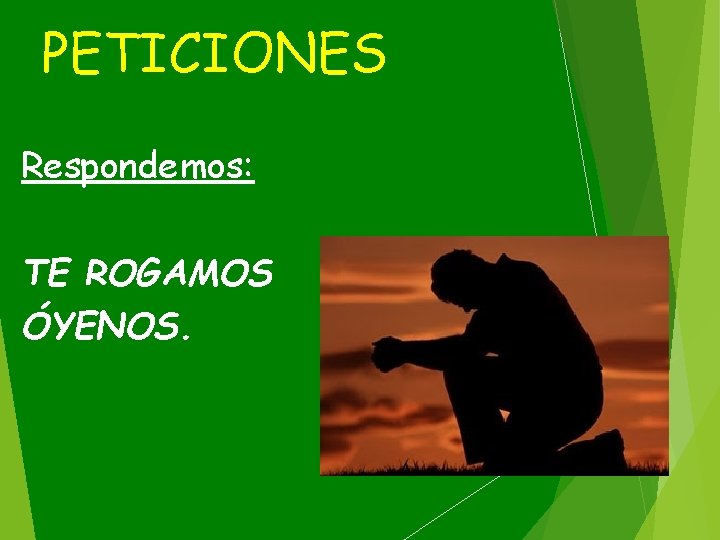 PETICIONES

Respondemos:

TE ROGAMOS ÓYENOS.